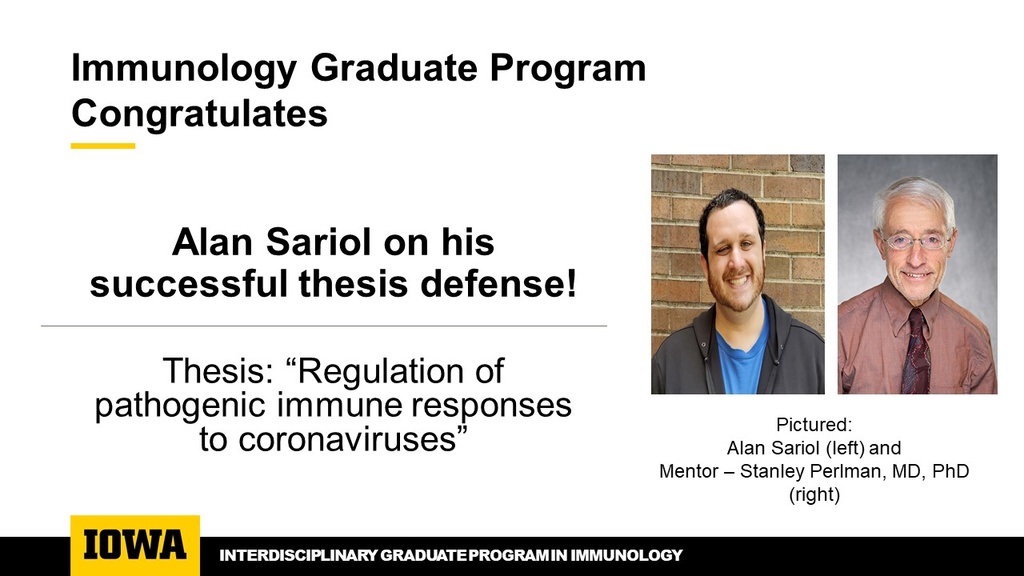 Immunology Graduate Program Congratulates

Alan Sariol on his successful thesis defense!

Thesis: “Regulation of pathogenic immune responses to coronaviruses”

Pictured:
Alan Sariol (left) and
Mentor – Stanley Perlman, MD, PhD (right)

IOWA

INTERDISCIPLINARY GRADUATE PROGRAM IN IMMUNOLOGY